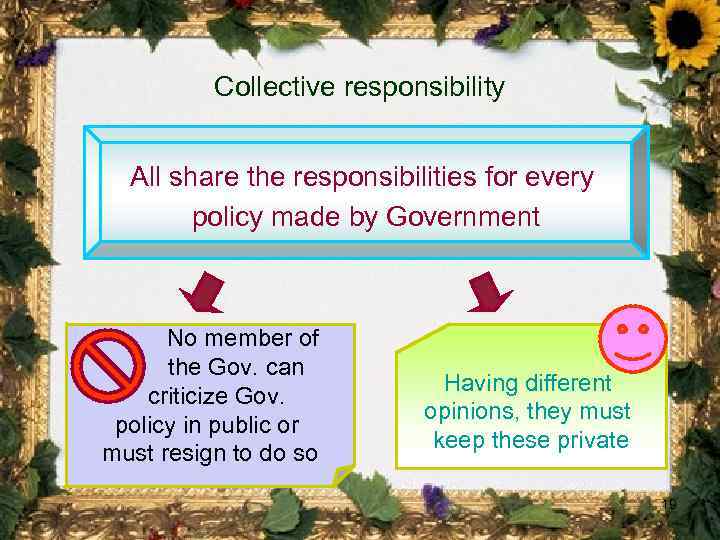 Collective responsibility

All share the responsibilities for every policy made by Government

No member of the Gov. can criticize Gov. policy in public or must resign to do so

Having different opinions, they must keep these private

19